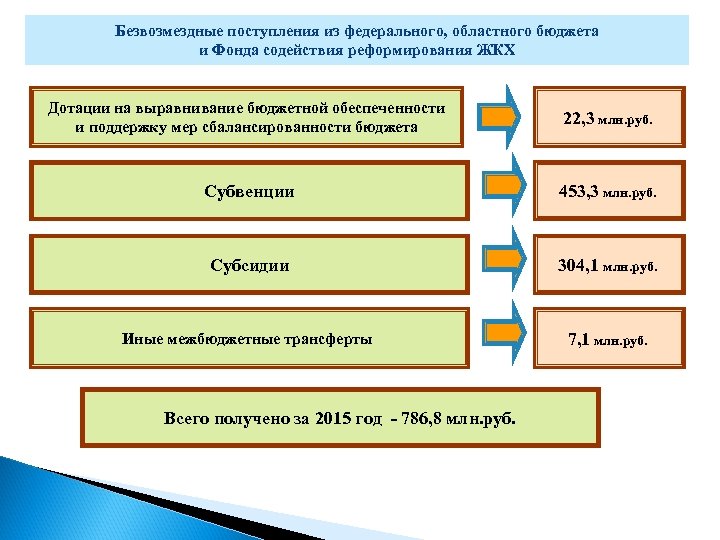 Безвозмездные поступления из федерального, областного бюджета и Фонда содействия реформирования ЖКХ

Дотации на выравнивание бюджетной обеспеченности и поддержку мер сбалансированности бюджета

22,3 млн.руб.

Субвенции

453,3 млн.руб.

Субсидии

304,1 млн.руб.

Иные межбюджетные трансферты

7,1 млн.руб.

Всего получено за 2015 год - 786,8 млн.руб.